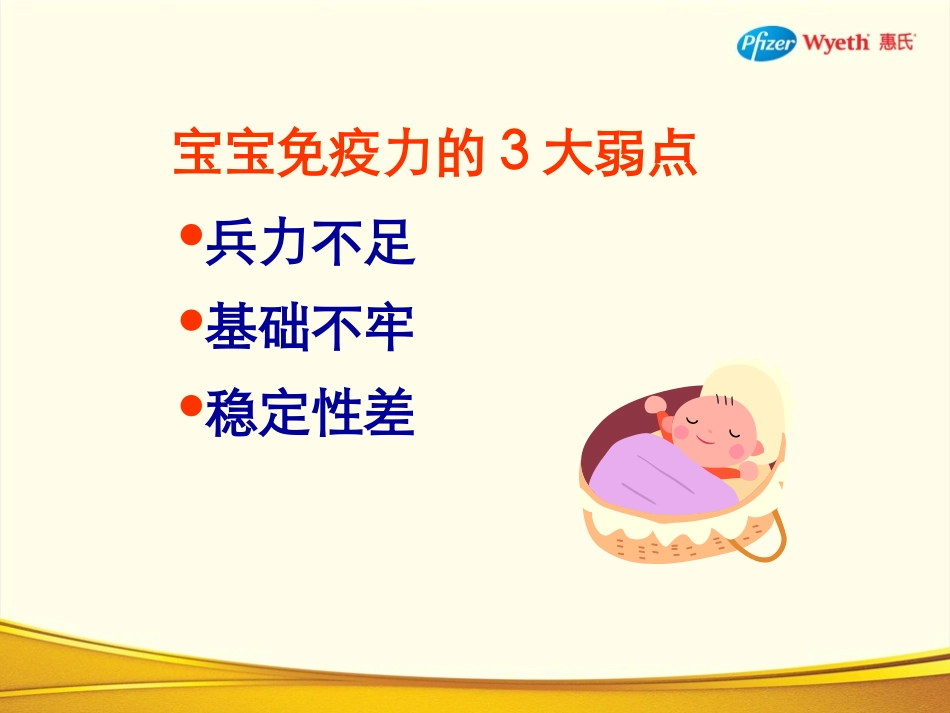 Pfizer Wyeth 惠氏

宝宝免疫力的 3 大弱点

•兵力不足

•基础不牢

•稳定性差